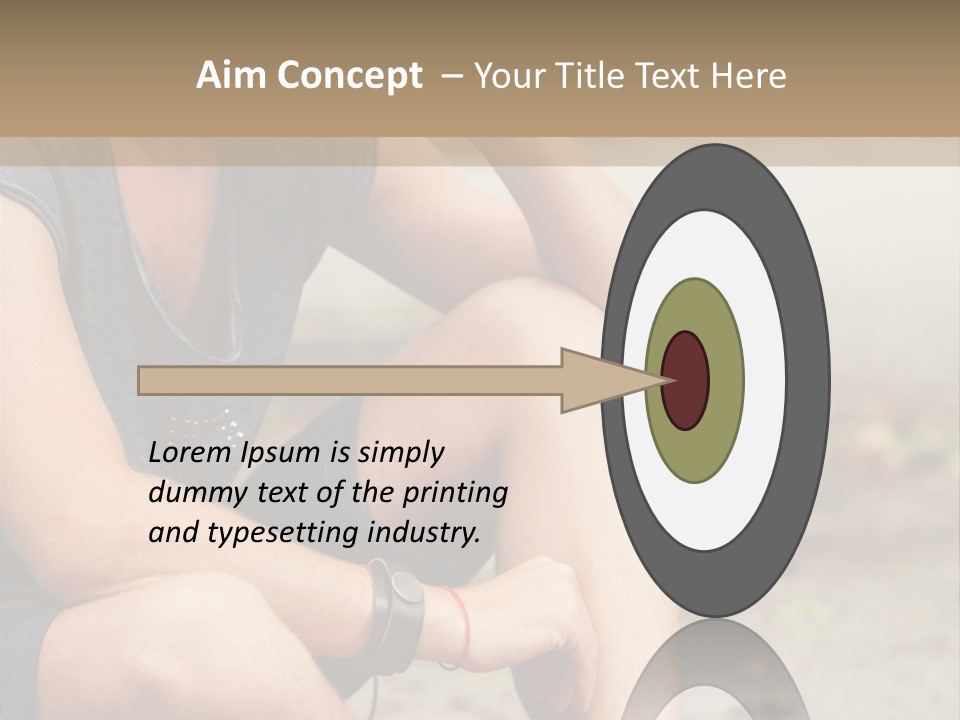 Aim Concept – Your Title Text Here

Lorem Ipsum is simply dummy text of the printing and typesetting industry.